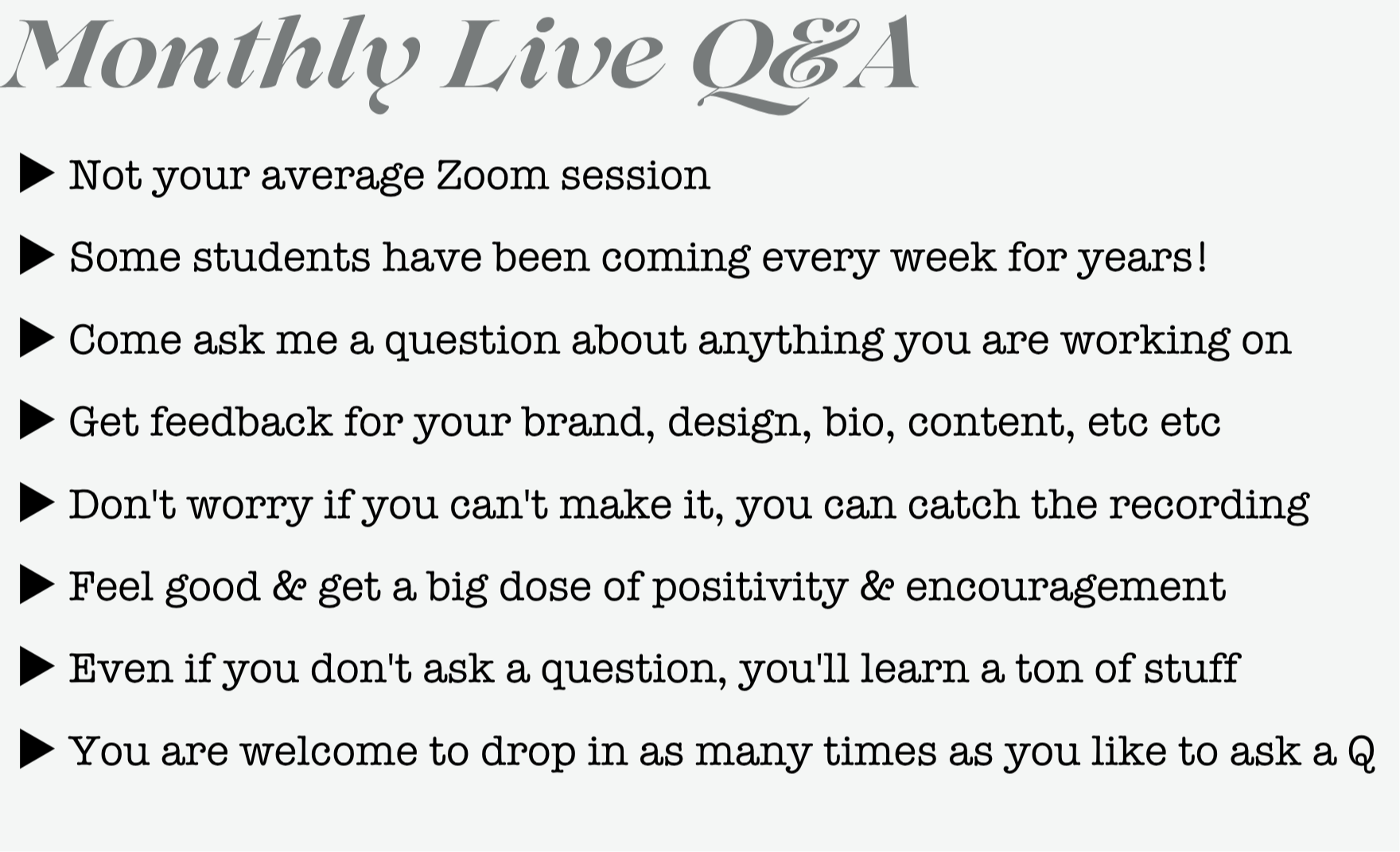 Monthly Live Q&A

▶ Not your average Zoom session

▶ Some students have been coming every week for years!

▶ Come ask me a question about anything you are working on

▶ Get feedback for your brand, design, bio, content, etc etc

▶ Don't worry if you can't make it, you can catch the recording

▶ Feel good & get a big dose of positivity & encouragement

▶ Even if you don't ask a question, you'll learn a ton of stuff

▶ You are welcome to drop in as many times as you like to ask a Q